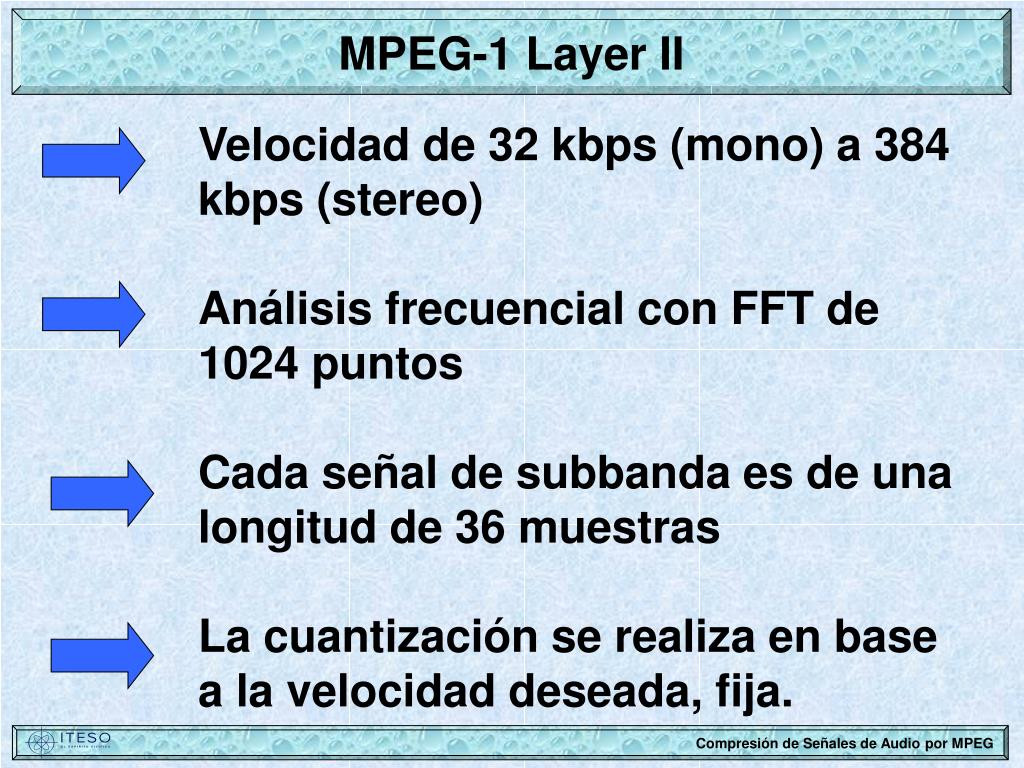 MPEG-1 Layer II

Velocidad de 32 kbps (mono) a 384 kbps (stereo)

Análisis frecuencial con FFT de 1024 puntos

Cada señal de subbanda es de una longitud de 36 muestras

La cuantización se realiza en base a la velocidad deseada, fija.

ITESO

Compresión de Señales de Audio por MPEG